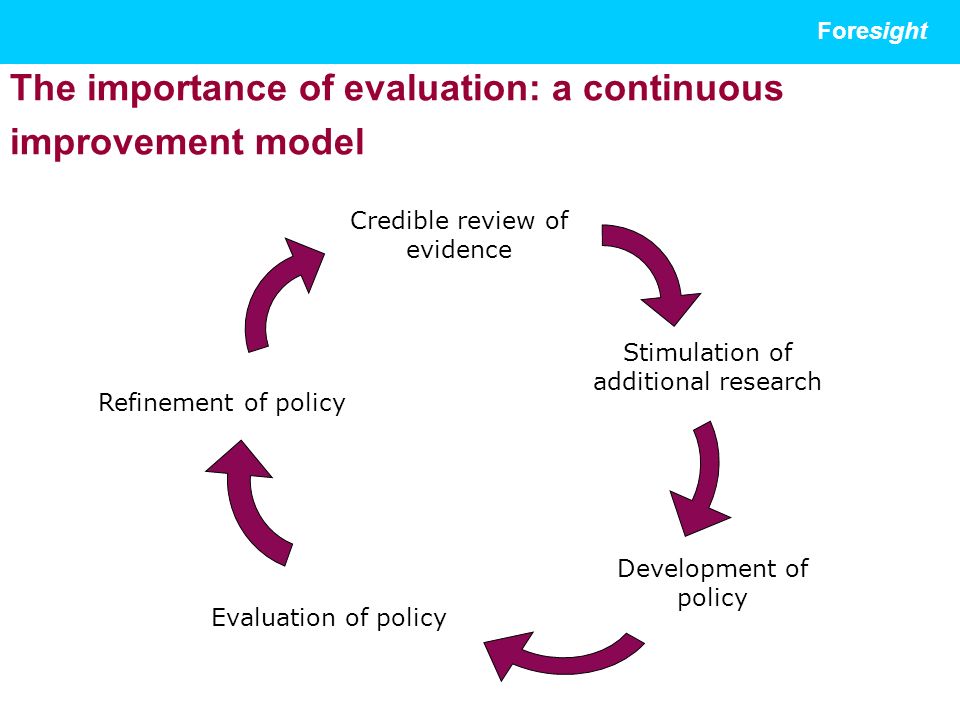 Foresight

The importance of evaluation: a continuous improvement model

Credible review of evidence

Stimulation of additional research

Development of policy

Evaluation of policy

Refinement of policy